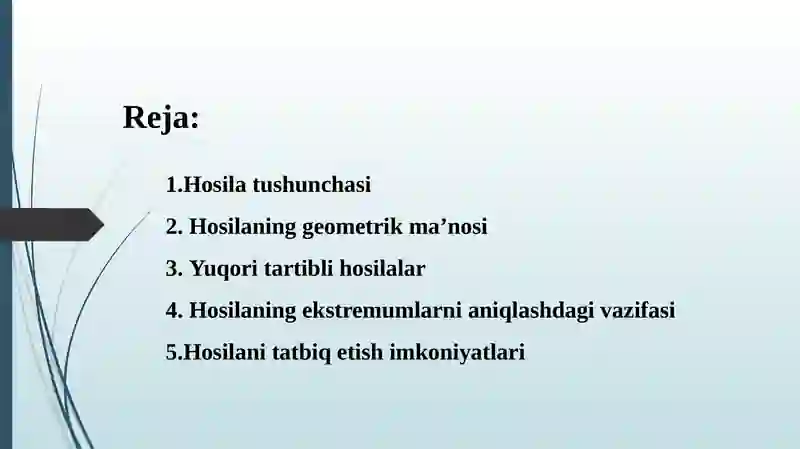 Reja:

1.Hosila tushunchasi

2. Hosilaning geometrik ma’nosi

3. Yuqori tartibli hosilalar

4. Hosilaning ekstremumlarni aniqlashdagi vazifasi

5.Hosilani tatbiq etish imkoniyatlari